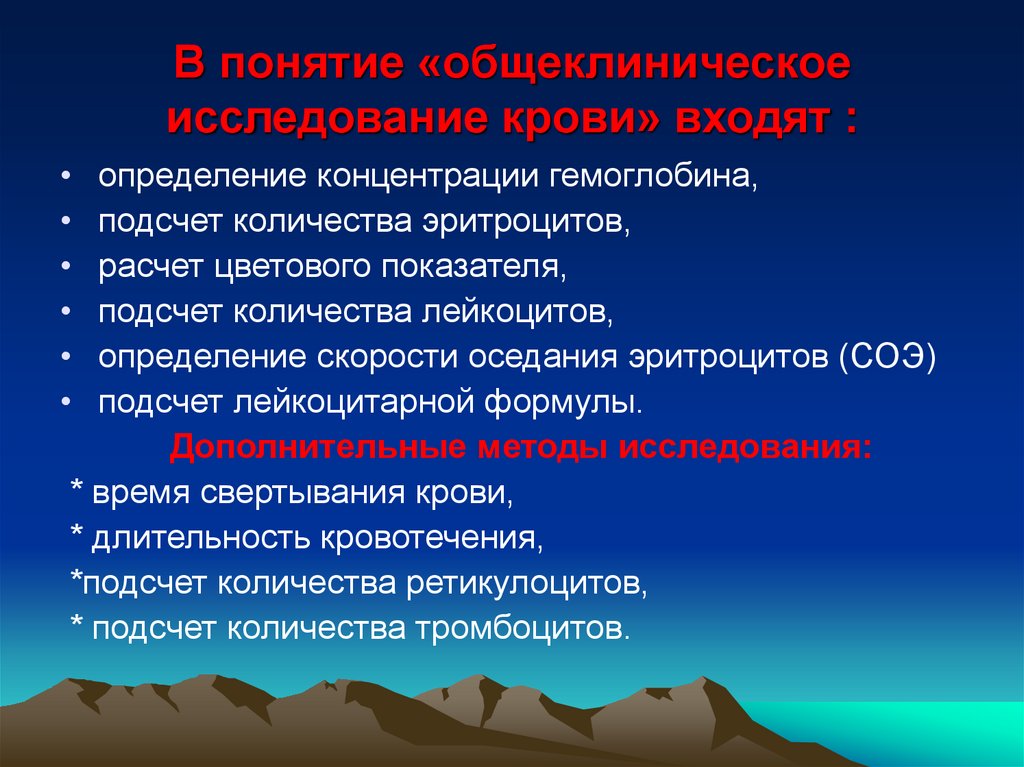 В понятие «общеклиническое исследование крови» входят :

• определение концентрации гемоглобина,
• подсчет количества эритроцитов,
• расчет цветового показателя,
• подсчет количества лейкоцитов,
• определение скорости оседания эритроцитов (СОЭ)
• подсчет лейкоцитарной формулы.

Дополнительные методы исследования:

* время свертывания крови,
* длительность кровотечения,
*подсчет количества ретикулоцитов,
* подсчет количества тромбоцитов.